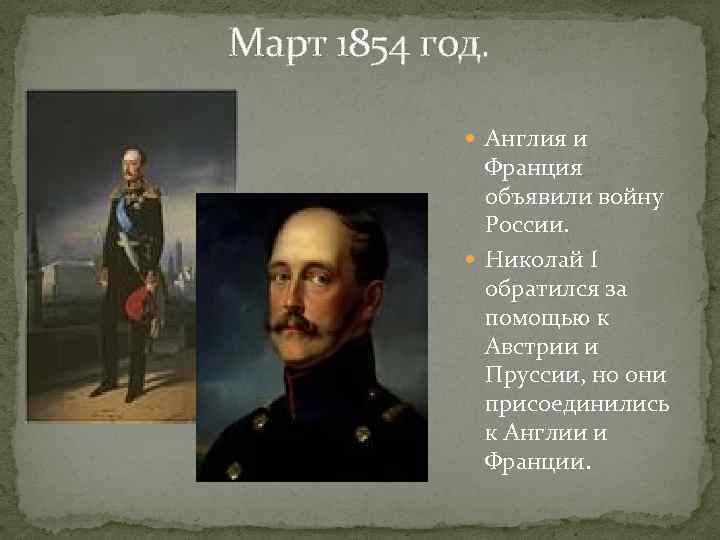 Март 1854 год.

Англия и Франция объявили войну России.

Николай I обратился за помощью к Австрии и Пруссии, но они присоединились к Англии и Франции.